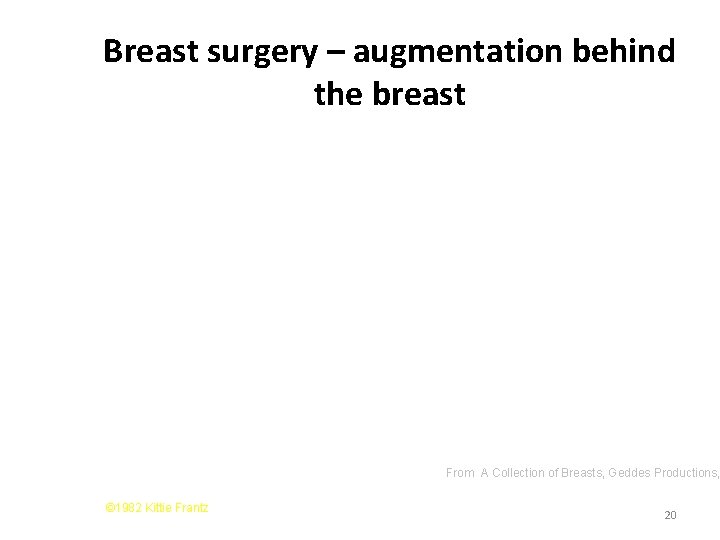 Breast surgery – augmentation behind the breast

From A Collection of Breasts, Geddes Productions,

©1982 Kittie Frantz

20